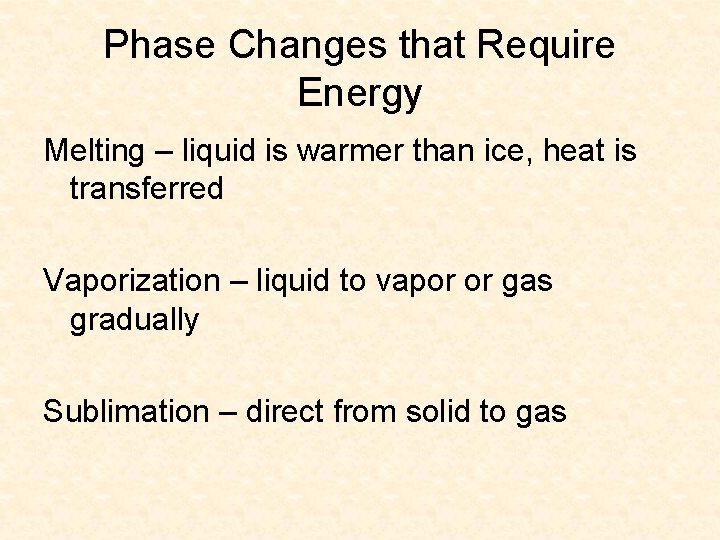 Phase Changes that Require Energy

Melting – liquid is warmer than ice, heat is transferred

Vaporization – liquid to vapor or gas gradually

Sublimation – direct from solid to gas